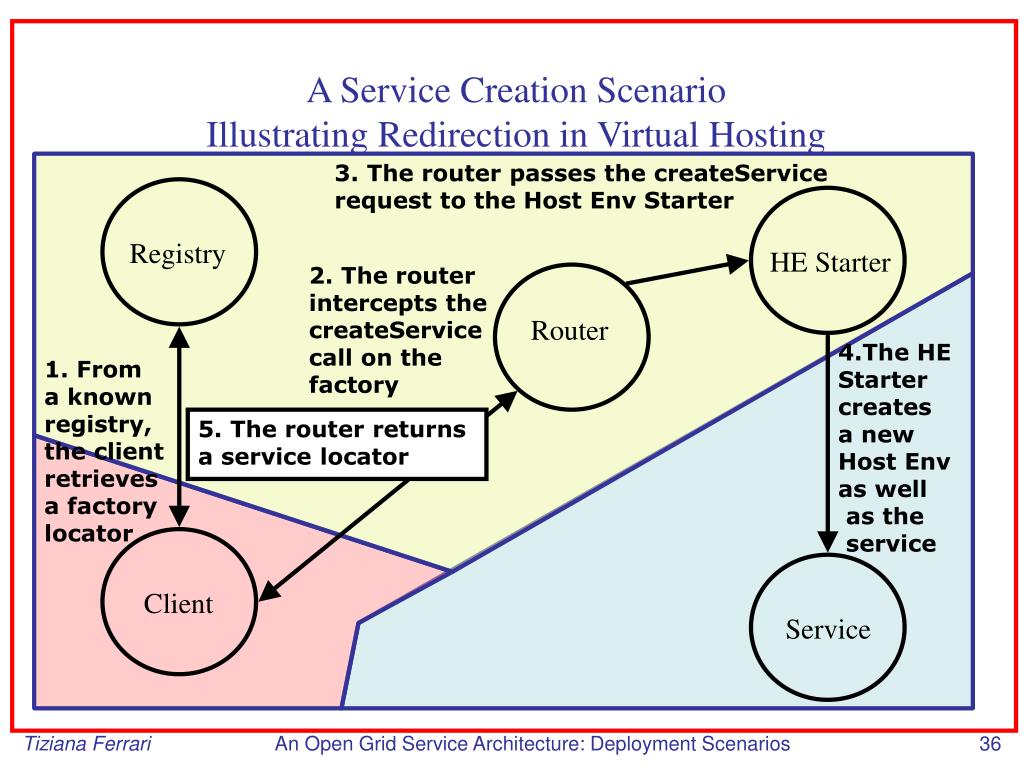 A Service Creation Scenario
Illustrating Redirection in Virtual Hosting

3. The router passes the createService request to the Host Env Starter

Registry

2. The router intercepts the createService call on the factory

Router

HE Starter

1. From a known registry, the client retrieves a factory locator

5. The router returns a service locator

4.The HE Starter creates a new Host Env as well as the service

Client

Service

Tiziana Ferrari

An Open Grid Service Architecture: Deployment Scenarios

36